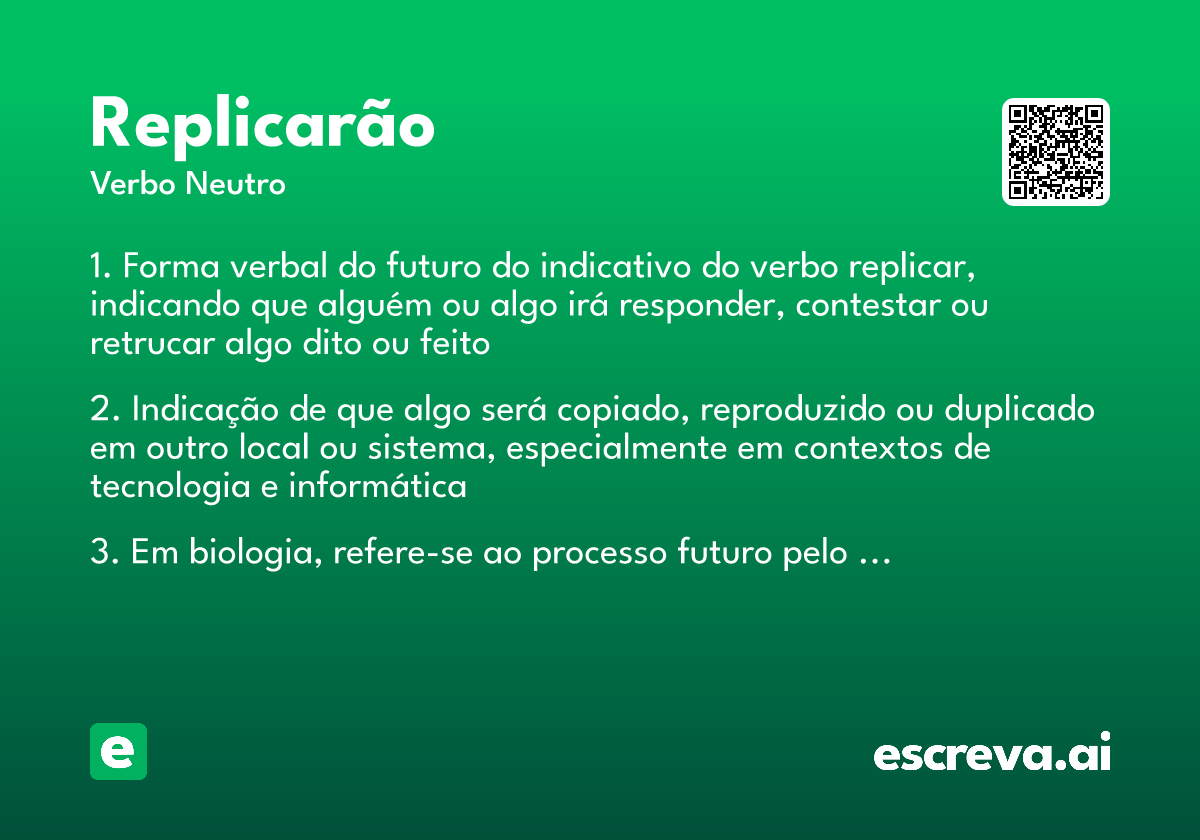 Replicarão
Verbo Neutro

1. Forma verbal do futuro do indicativo do verbo replicar, indicando que alguém ou algo irá responder, contestar ou retrucar algo dito ou feito

2. Indicação de que algo será copiado, reproduzido ou duplicado em outro local ou sistema, especialmente em contextos de tecnologia e informática

3. Em biologia, refere-se ao processo futuro pelo …

e

escreva.ai